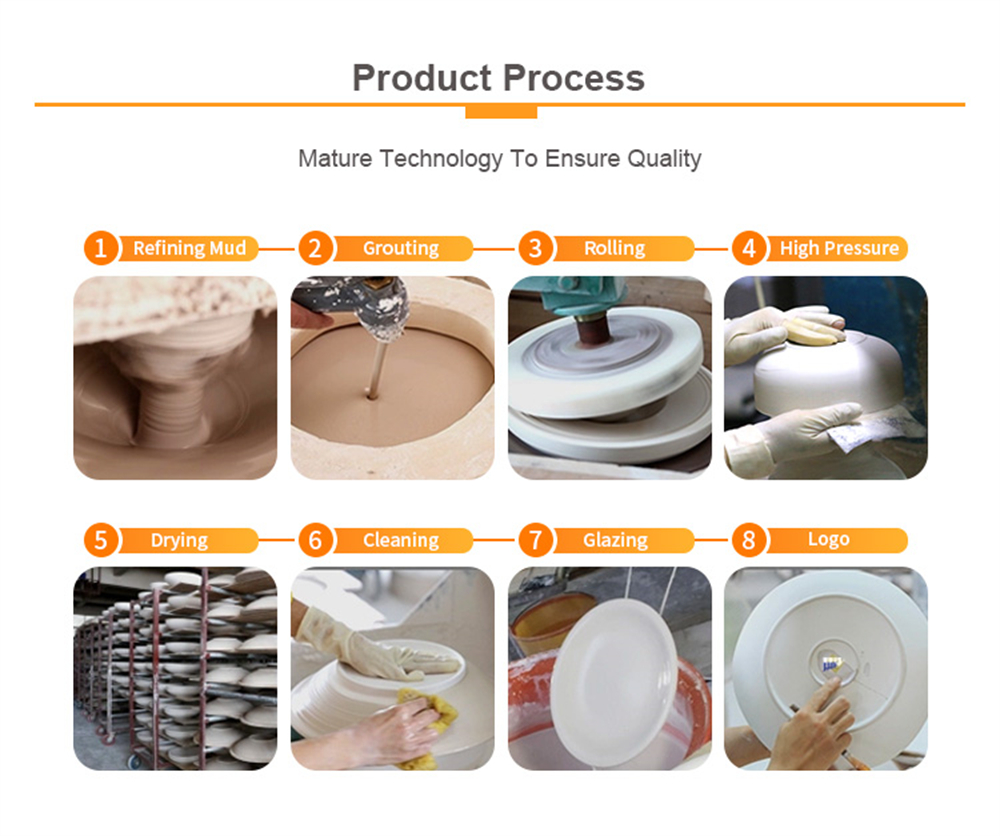 Product Process

Mature Technology To Ensure Quality

1 Refining Mud
2 Grouting
3 Rolling
4 High Pressure

5 Drying
6 Cleaning
7 Glazing
8 Logo